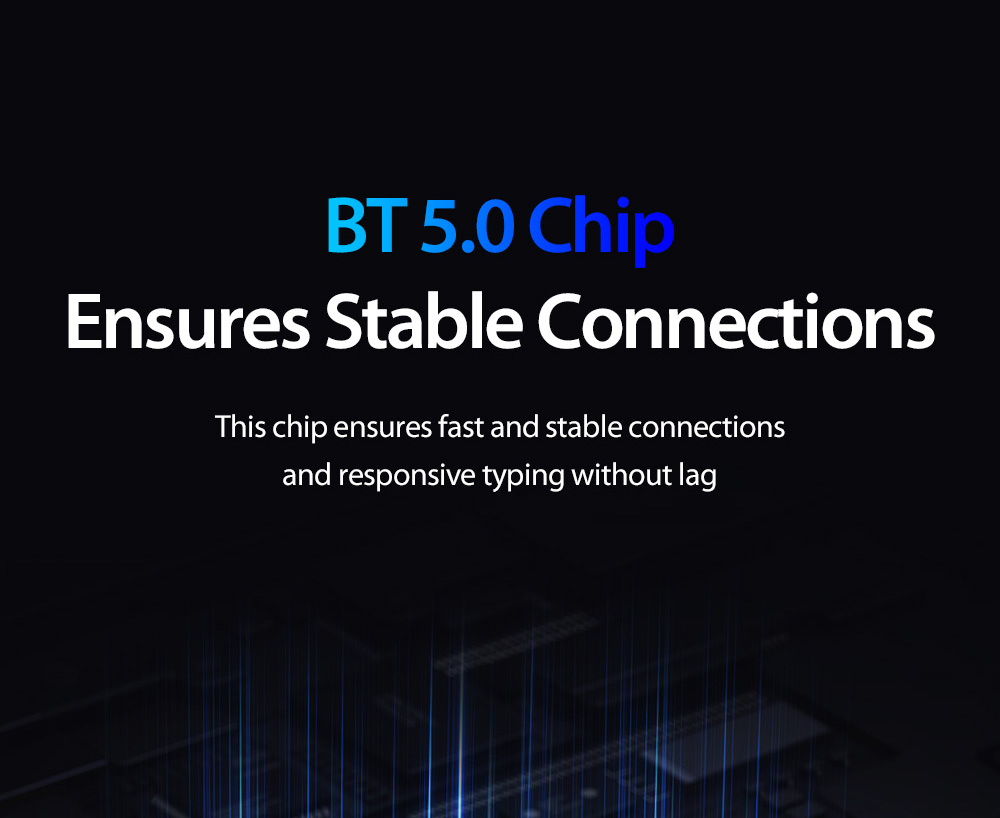 BT 5.0 Chip
Ensures Stable Connections

This chip ensures fast and stable connections and responsive typing without lag